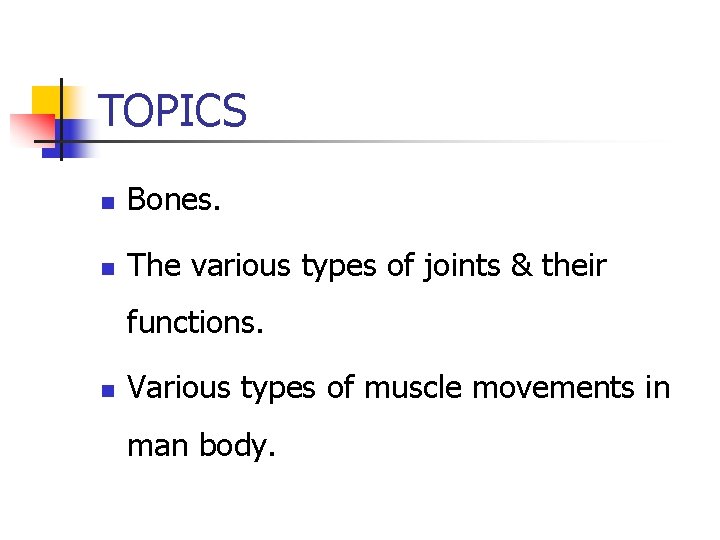 TOPICS

- Bones.
- The various types of joints & their functions.
- Various types of muscle movements in man body.